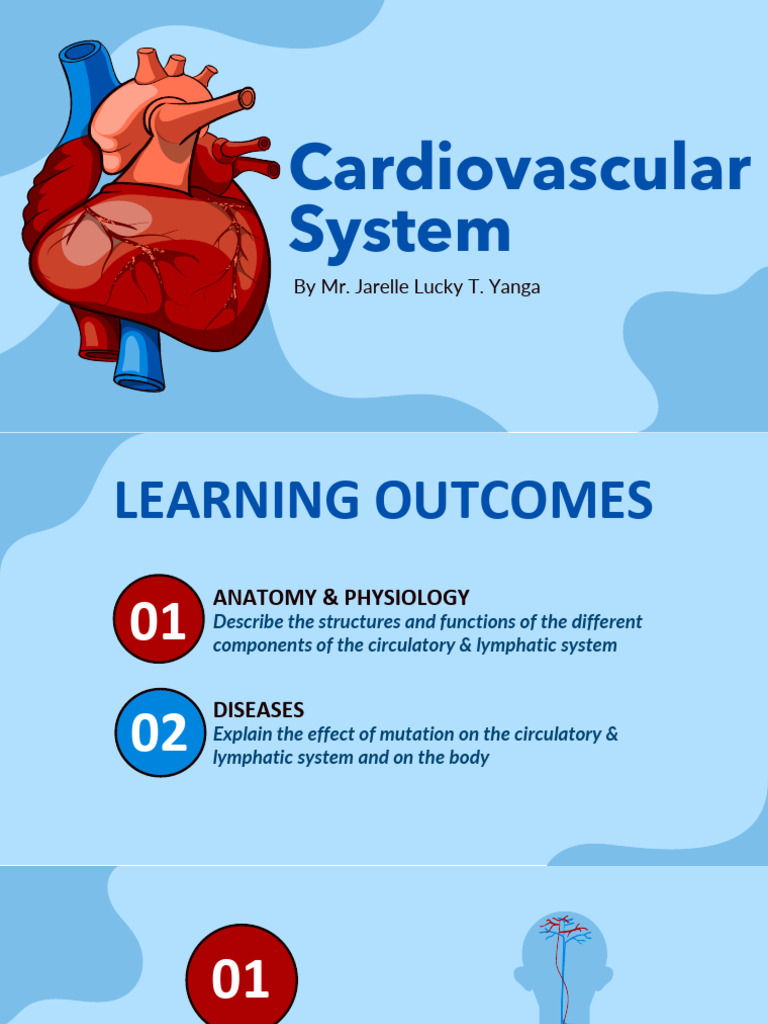 Cardiovascular System

By Mr. Jarelle Lucky T. Yanga

LEARNING OUTCOMES

01

ANATOMY & PHYSIOLOGY

Describe the structures and functions of the different components of the circulatory & lymphatic system

02

DISEASES

Explain the effect of mutation on the circulatory & lymphatic system and on the body

01